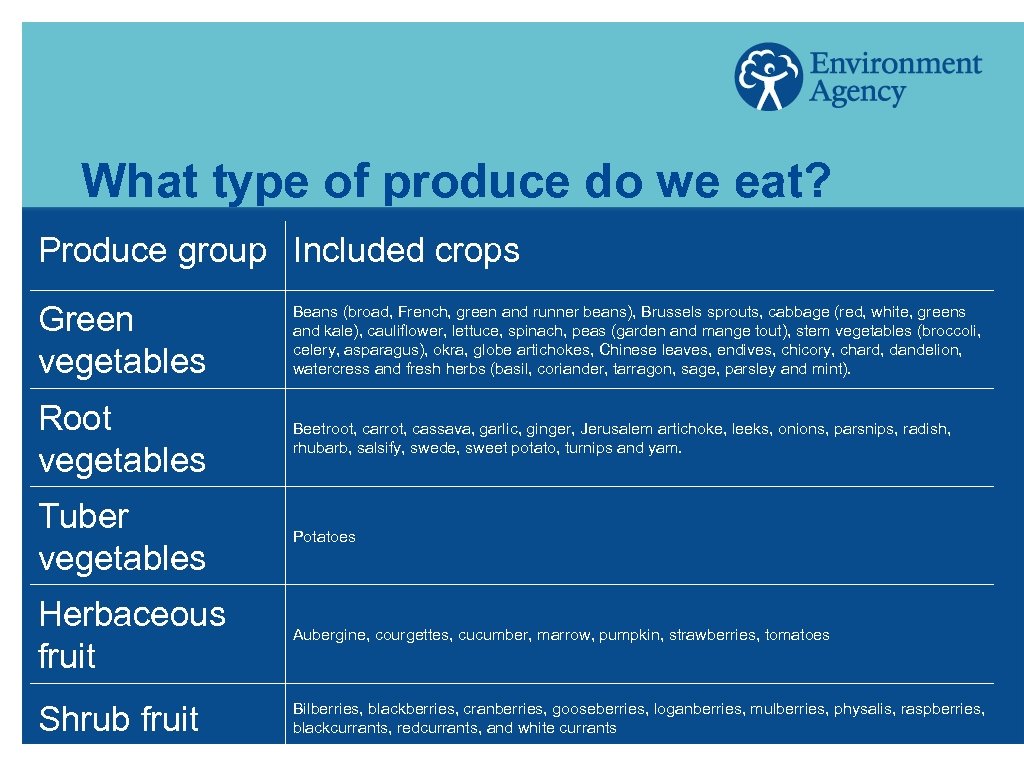 Environment Agency

What type of produce do we eat?

| Produce group | Included crops |
|---|---|
| Green vegetables | Beans (broad, French, green and runner beans), Brussels sprouts, cabbage (red, white, greens and kale), cauliflower, lettuce, spinach, peas (garden and mange tout), stem vegetables (broccoli, celery, asparagus), okra, globe artichokes, Chinese leaves, endives, chicory, chard, dandelion, watercress and fresh herbs (basil, coriander, tarragon, sage, parsley and mint). |
| Root vegetables | Beetroot, carrot, cassava, garlic, ginger, Jerusalem artichoke, leeks, onions, parsnips, radish, rhubarb, salsify, swede, sweet potato, turnips and yam. |
| Tuber vegetables | Potatoes |
| Herbaceous fruit | Aubergine, courgettes, cucumber, marrow, pumpkin, strawberries, tomatoes |
| Shrub fruit | Bilberries, blackberries, cranberries, gooseberries, loganberries, mulberries, physalis, raspberries, blackcurrants, redcurrants, and white currants |